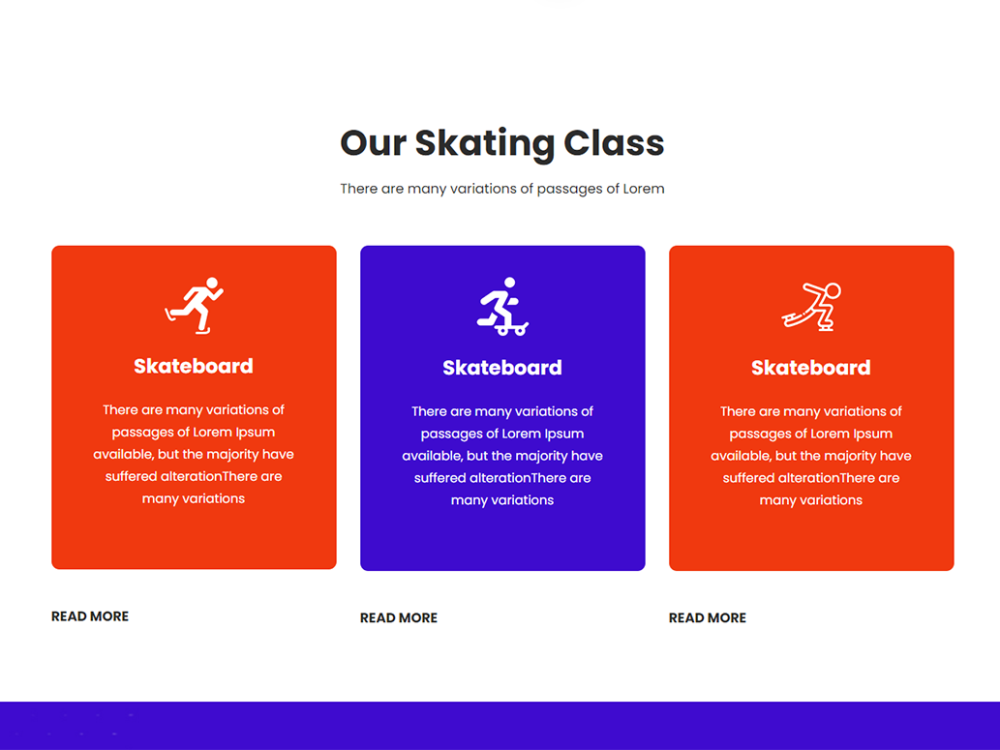 Our Skating Class

There are many variations of passages of Lorem

Skateboard

There are many variations of passages of Lorem Ipsum available, but the majority have suffered alterationThere are many variations

READ MORE

Skateboard

There are many variations of passages of Lorem Ipsum available, but the majority have suffered alterationThere are many variations

READ MORE

Skateboard

There are many variations of passages of Lorem Ipsum available, but the majority have suffered alterationThere are many variations

READ MORE